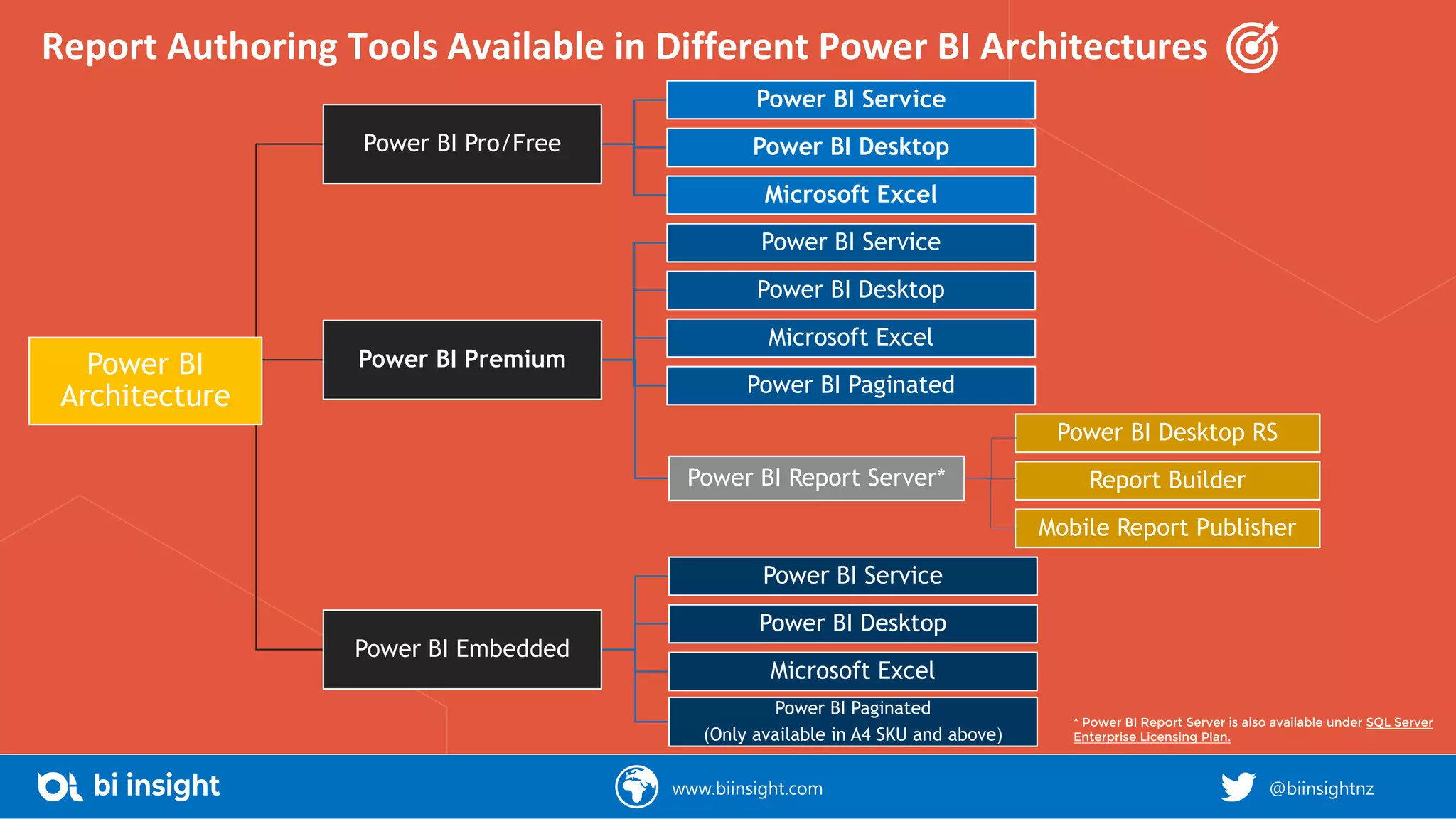 Report Authoring Tools Available in Different Power BI Architectures

Power BI Architecture

Power BI Pro/Free

Power BI Service
Power BI Desktop
Microsoft Excel

Power BI Premium

Power BI Service
Power BI Desktop
Microsoft Excel
Power BI Paginated

Power BI Report Server*

Power BI Desktop RS
Report Builder
Mobile Report Publisher

Power BI Embedded

Power BI Service
Power BI Desktop
Microsoft Excel
Power BI Paginated (Only available in A4 SKU and above)

* Power BI Report Server is also available under SQL Server Enterprise Licensing Plan.

bi insight

www.biinsight.com

@biinsightnz